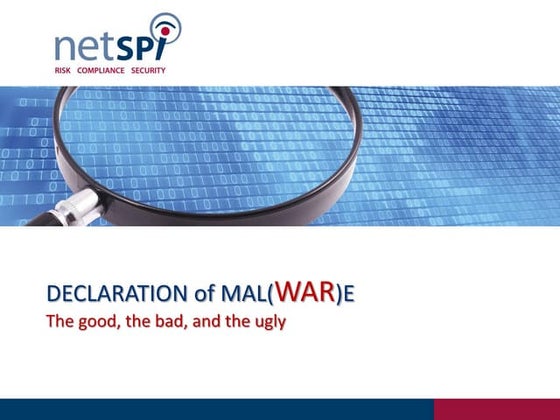 netSPI
RISK COMPLIANCE SECURITY

DECLARATION of MAL(WAR)E
The good, the bad, and the ugly